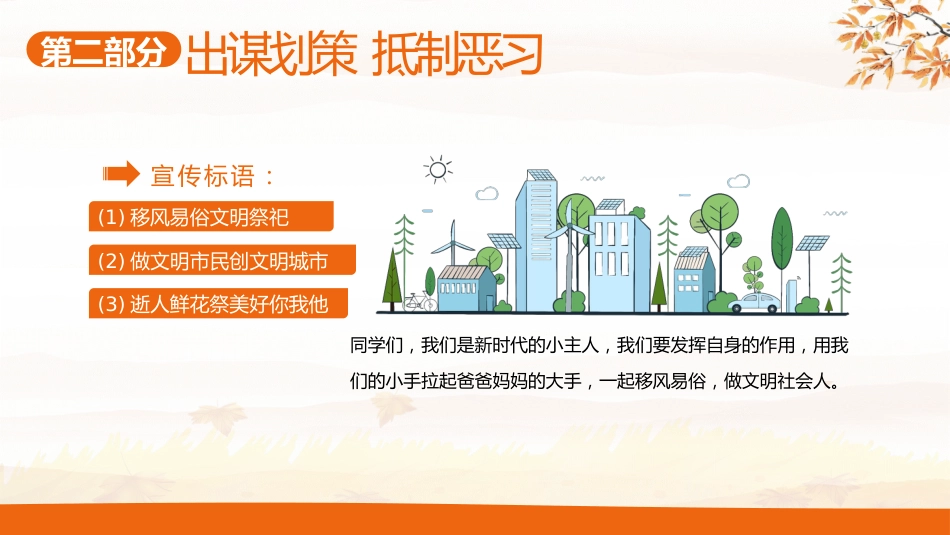 第二部分 出谋划策 抵制恶习

宣传标语：

(1) 移风易俗文明祭祀

(2) 做文明市民创文明城市

(3) 逝人鲜花祭美好你我他

同学们，我们是新时代的小主人，我们要发挥自身的作用，用我们的小手拉起爸爸妈妈的大手，一起移风易俗，做文明社会人。